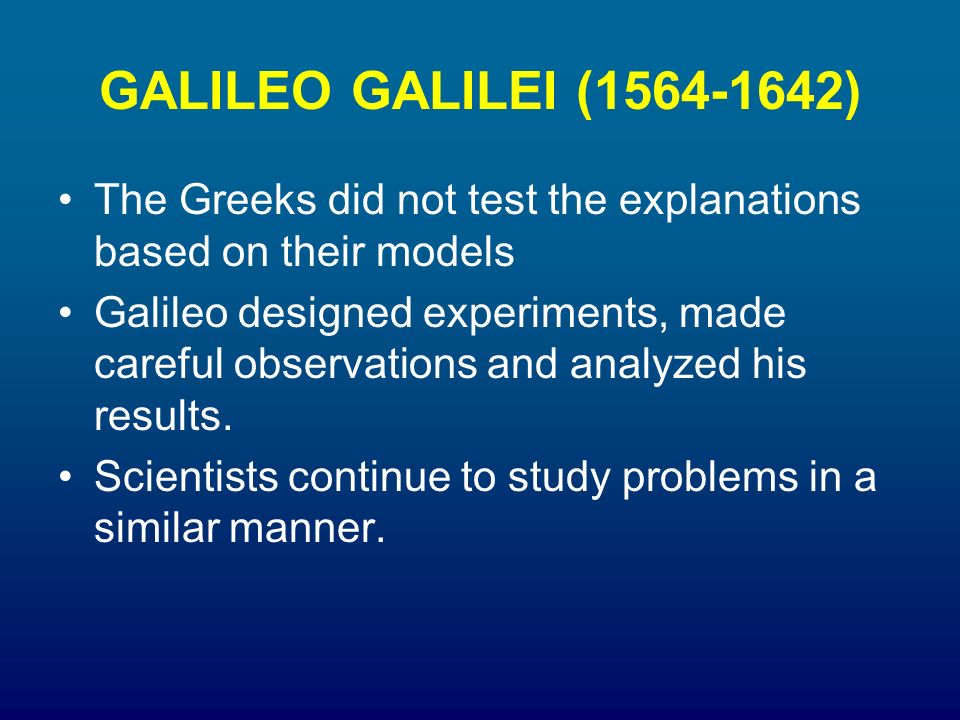 GALILEO GALILEI (1564-1642)

• The Greeks did not test the explanations based on their models
• Galileo designed experiments, made careful observations and analyzed his results.
• Scientists continue to study problems in a similar manner.